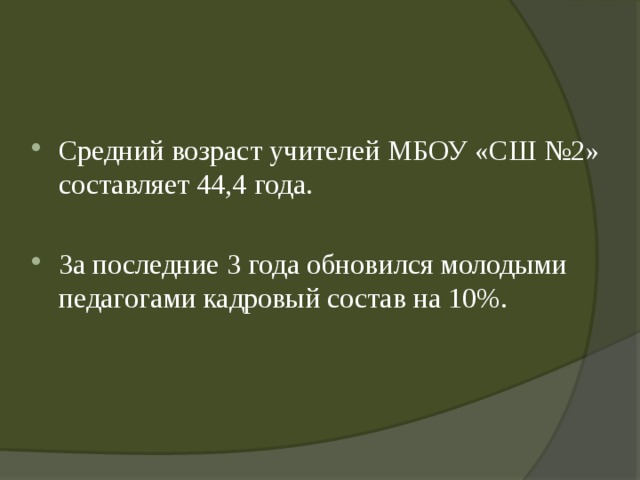 • Средний возраст учителей МБОУ «СШ №2» составляет 44,4 года.

• За последние 3 года обновился молодыми педагогами кадровый состав на 10%.